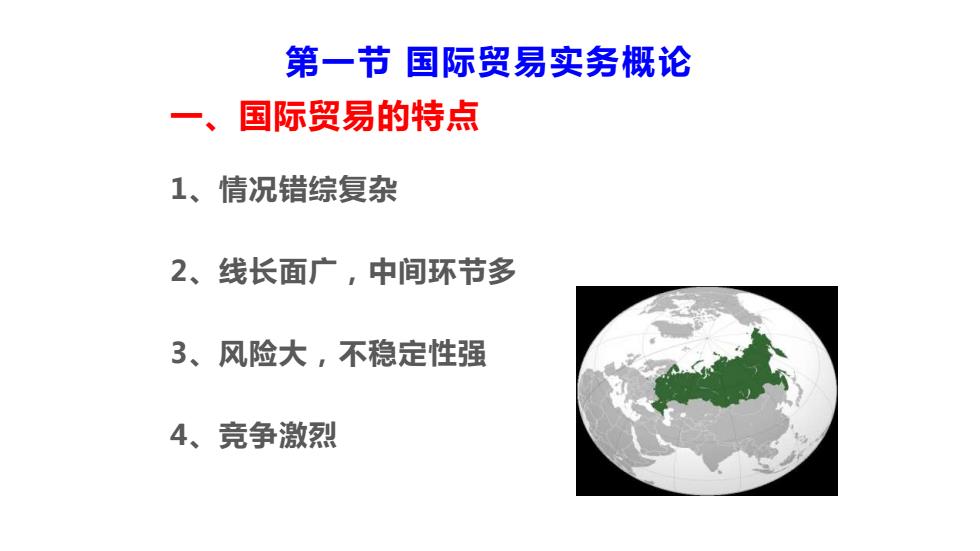 第一节 国际贸易实务概论

一、国际贸易的特点

1、情况错综复杂

2、线长面广，中间环节多

3、风险大，不稳定性强

4、竞争激烈